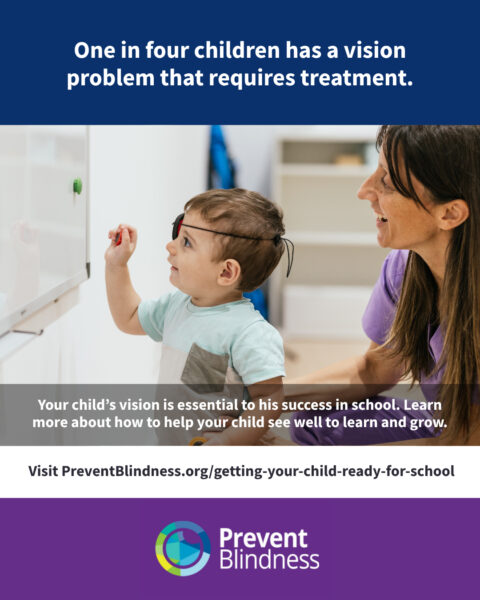 One in four children has a vision problem that requires treatment.

Your child's vision is essential to his success in school. Learn more about how to help your child see well to learn and grow.

Visit PreventBlindness.org/getting-your-child-ready-for-school

Prevent Blindness